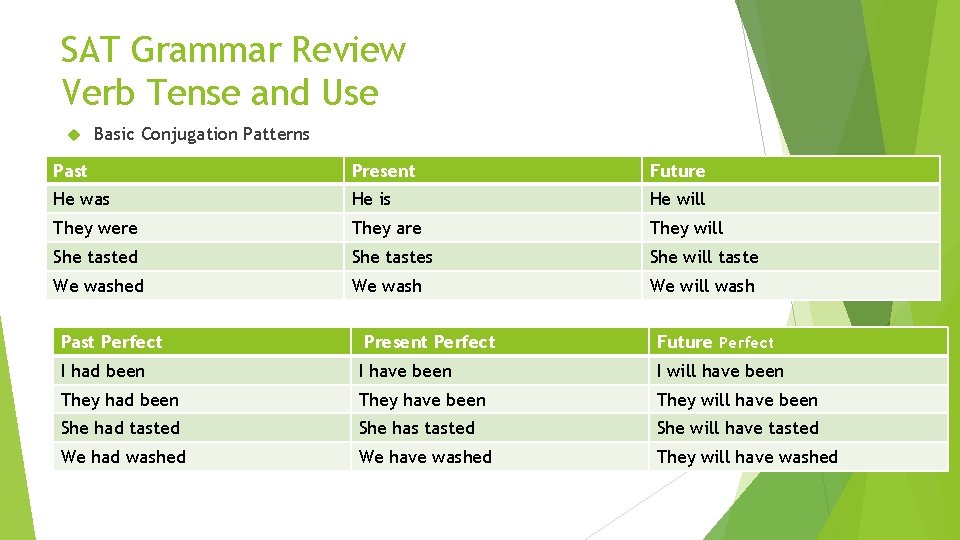 SAT Grammar Review
Verb Tense and Use

Basic Conjugation Patterns

| Past | Present | Future |
|---|---|---|
| He was | He is | He will |
| They were | They are | They will |
| She tasted | She tastes | She will taste |
| We washed | We wash | We will wash |

| Past Perfect | Present Perfect | Future Perfect |
|---|---|---|
| I had been | I have been | I will have been |
| They had been | They have been | They will have been |
| She had tasted | She has tasted | She will have tasted |
| We had washed | We have washed | They will have washed |